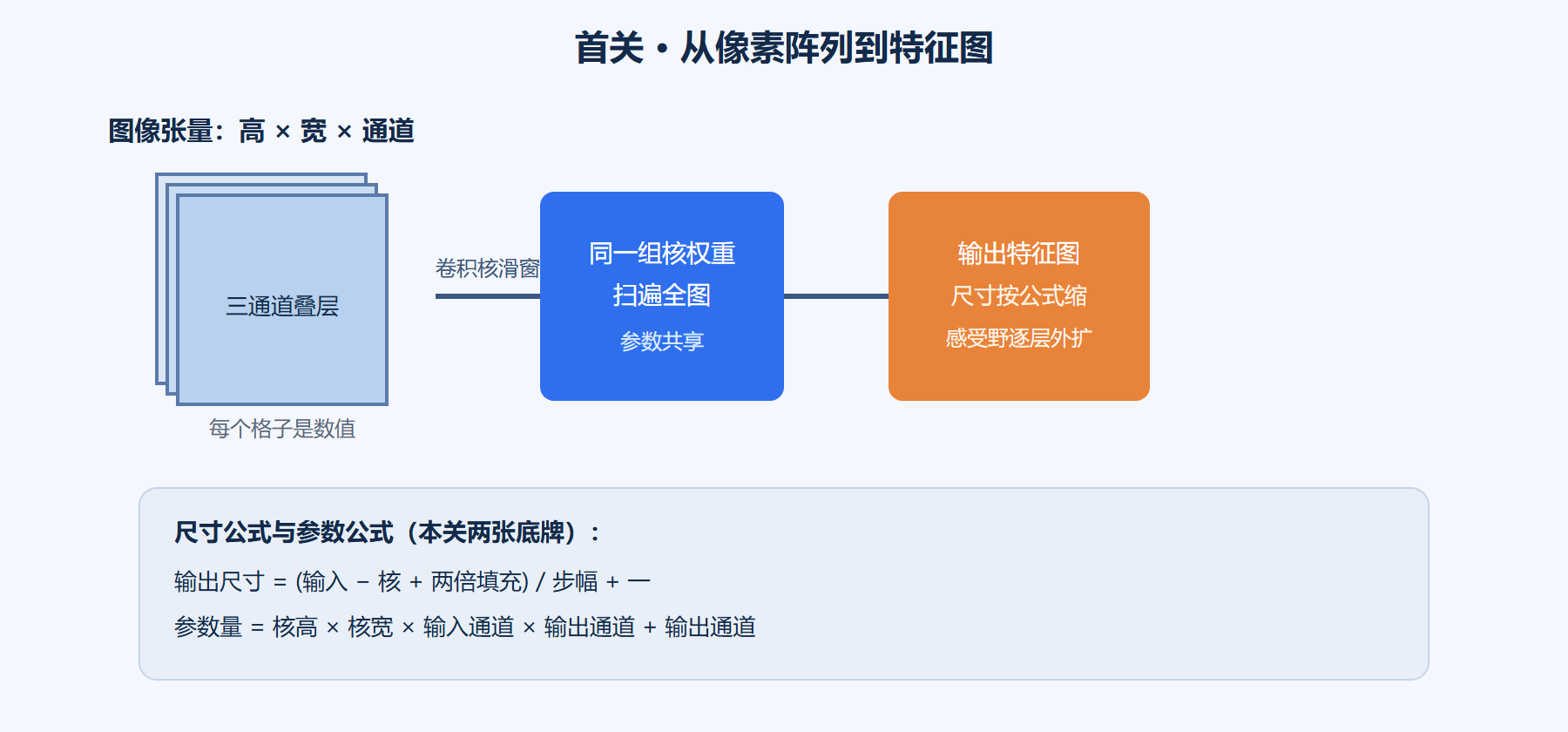 首关 · 从像素阵列到特征图

图像张量：高 × 宽 × 通道

三通道叠层

每个格子是数值

卷积核滑窗

同一组核权重
扫遍全图
参数共享

输出特征图
尺寸按公式缩
感受野逐层外扩

尺寸公式与参数公式（本关两张底牌）：

输出尺寸 = (输入 − 核 + 两倍填充) / 步幅 + 一

参数量 = 核高 × 核宽 × 输入通道 × 输出通道 + 输出通道